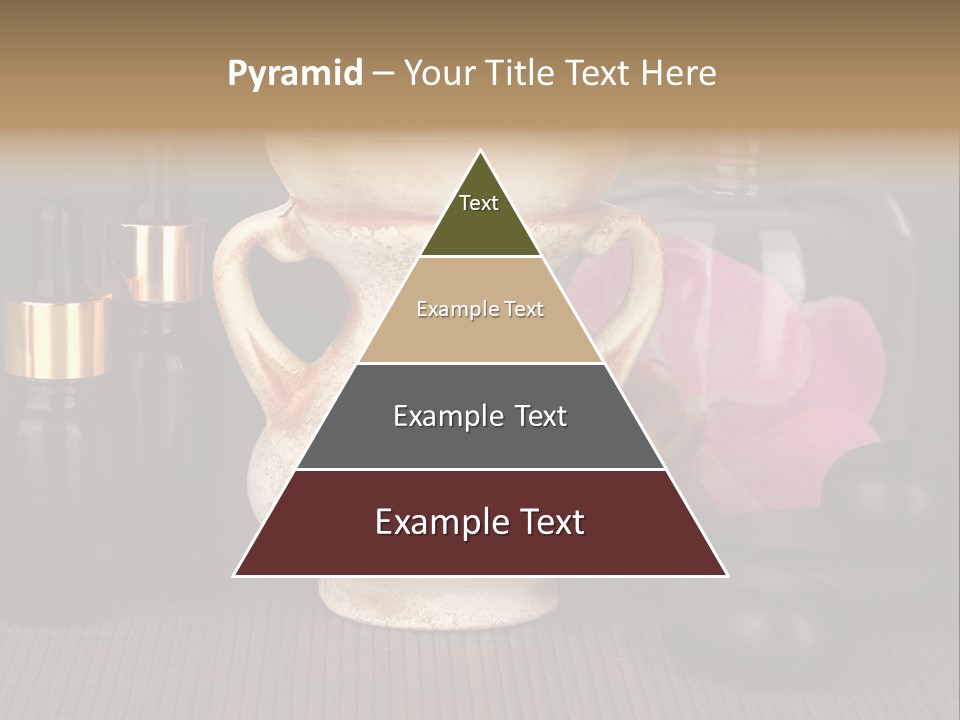 Pyramid – Your Title Text Here

Text

Example Text

Example Text

Example Text